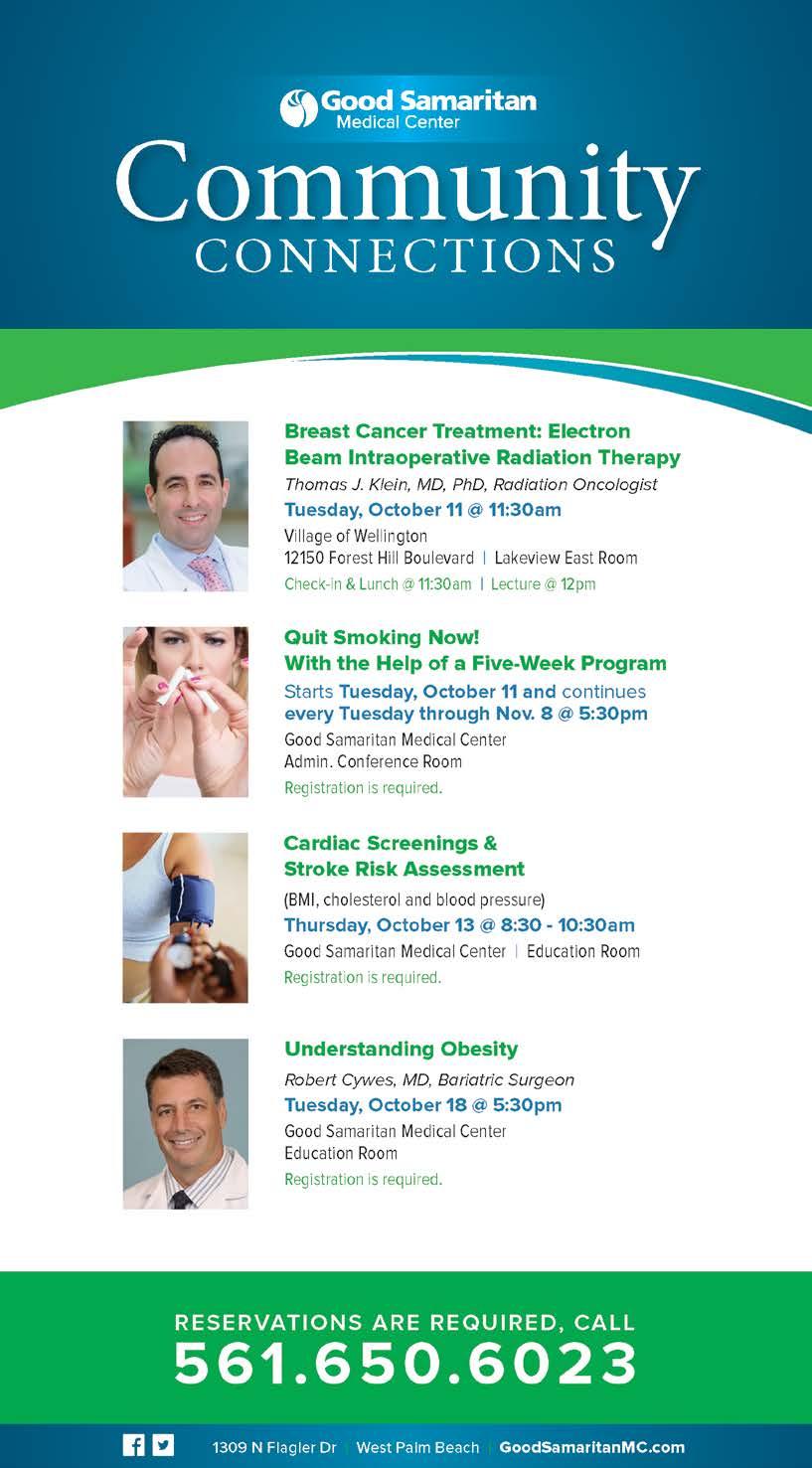 Good Samaritan
Medical Center

Community
CONNECTIONS

Breast Cancer Treatment: Electron Beam Intraoperative Radiation Therapy
Thomas J. Klein, MD, PhD, Radiation Oncologist
Tuesday, October 11 @ 11:30am
Village of Wellington
12150 Forest Hill Boulevard | Lakeview East Room
Check-in & Lunch @ 11:30am | Lecture @ 12pm

Quit Smoking Now!
With the Help of a Five-Week Program
Starts Tuesday, October 11 and continues every Tuesday through Nov. 8 @ 5:30pm
Good Samaritan Medical Center
Admin. Conference Room
Registration is required.

Cardiac Screenings &
Stroke Risk Assessment
(BMI, cholesterol and blood pressure)
Thursday, October 13 @ 8:30 - 10:30am
Good Samaritan Medical Center | Education Room
Registration is required.

Understanding Obesity
Robert Cywes, MD, Bariatric Surgeon
Tuesday, October 18 @ 5:30pm
Good Samaritan Medical Center
Education Room
Registration is required.

RESERVATIONS ARE REQUIRED, CALL
561.650.6023

1309 N Flagler Dr | West Palm Beach | GoodSamaritanMC.com